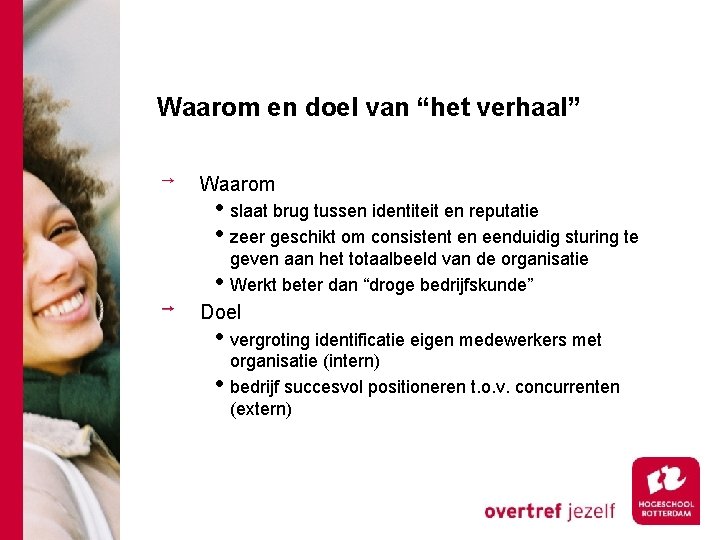 Waarom en doel van “het verhaal”

→ Waarom
• slaat brug tussen identiteit en reputatie
• zeer geschikt om consistent en eenduidig sturing te geven aan het totaalbeeld van de organisatie
• Werkt beter dan “droge bedrijfskunde”

→ Doel
• vergroting identificatie eigen medewerkers met organisatie (intern)
• bedrijf succesvol positioneren t.o.v. concurrenten (extern)

overtref jezelf

HOGESCHOOL ROTTERDAM